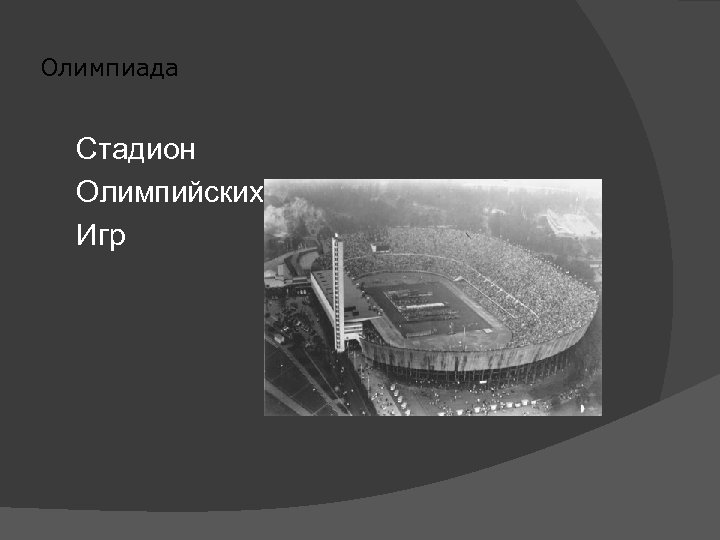 Олимпиада

Стадион Олимпийских Игр